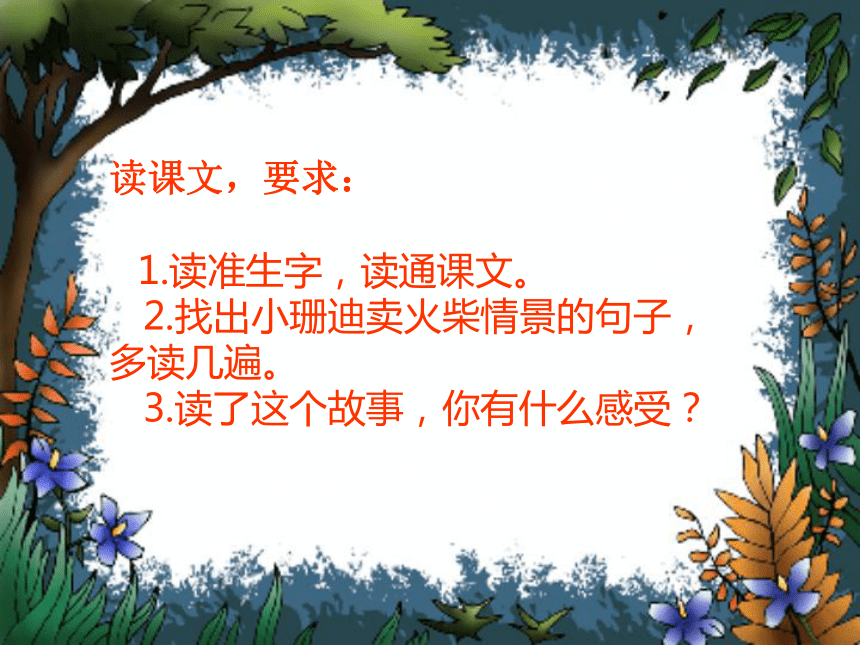 读课文，要求：

1.读准生字，读通课文。
2.找出小珊迪卖火柴情景的句子，多读几遍。
3.读了这个故事，你有什么感受？